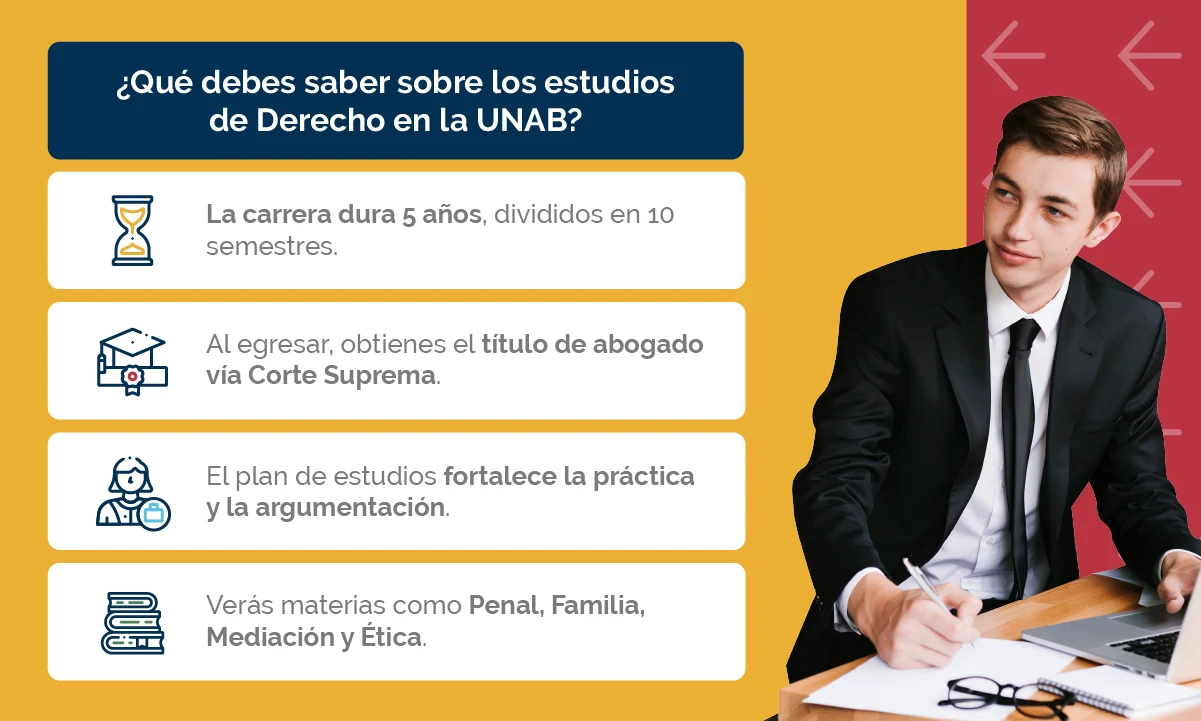 ¿Qué debes saber sobre los estudios de Derecho en la UNAB?

La carrera dura 5 años, divididos en 10 semestres.

Al egresar, obtienes el título de abogado vía Corte Suprema.

El plan de estudios fortalece la práctica y la argumentación.

Verás materias como Penal, Familia, Mediación y Ética.